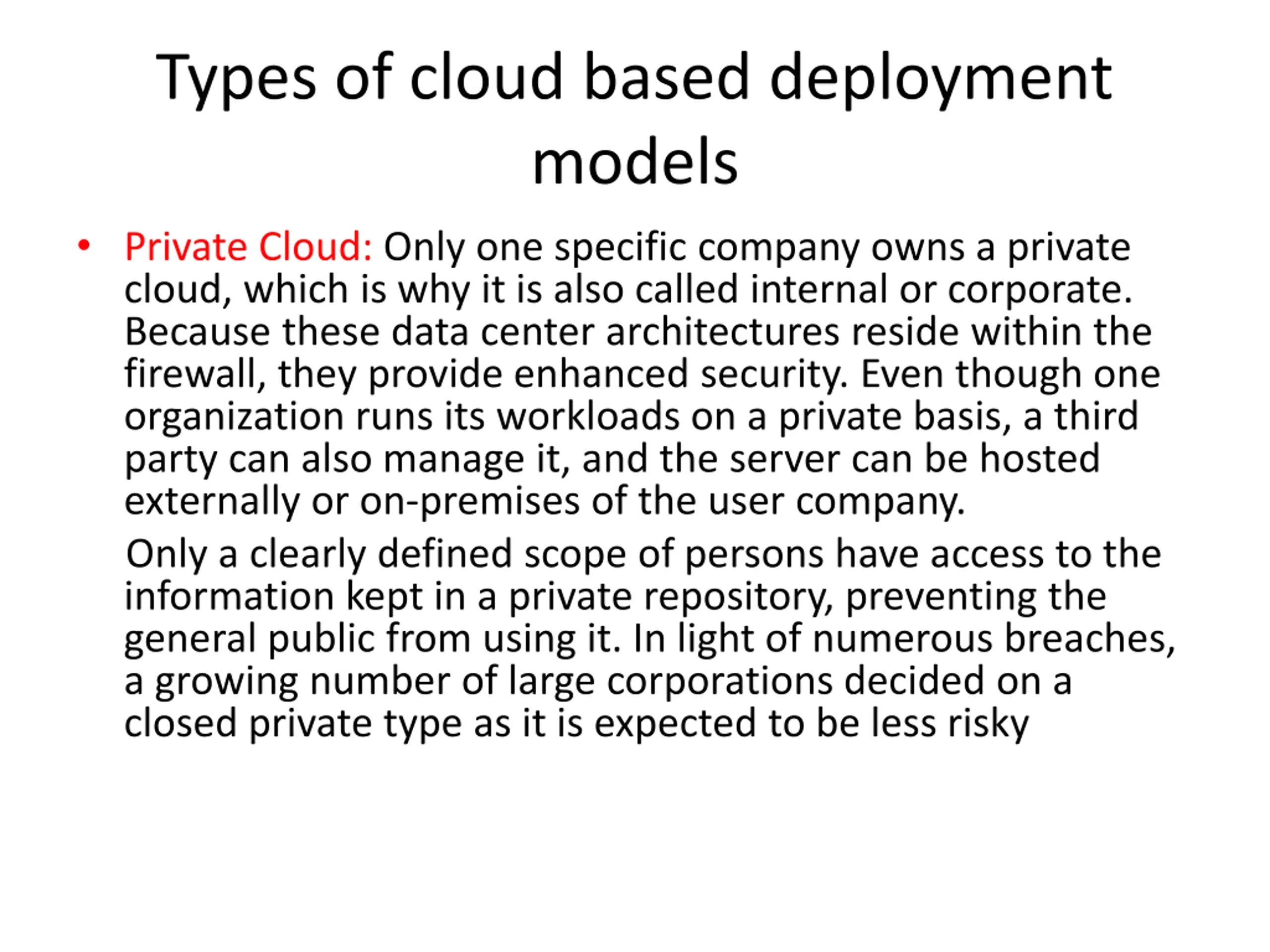 Types of cloud based deployment models

• Private Cloud: Only one specific company owns a private cloud, which is why it is also called internal or corporate. Because these data center architectures reside within the firewall, they provide enhanced security. Even though one organization runs its workloads on a private basis, a third party can also manage it, and the server can be hosted externally or on-premises of the user company.

Only a clearly defined scope of persons have access to the information kept in a private repository, preventing the general public from using it. In light of numerous breaches, a growing number of large corporations decided on a closed private type as it is expected to be less risky